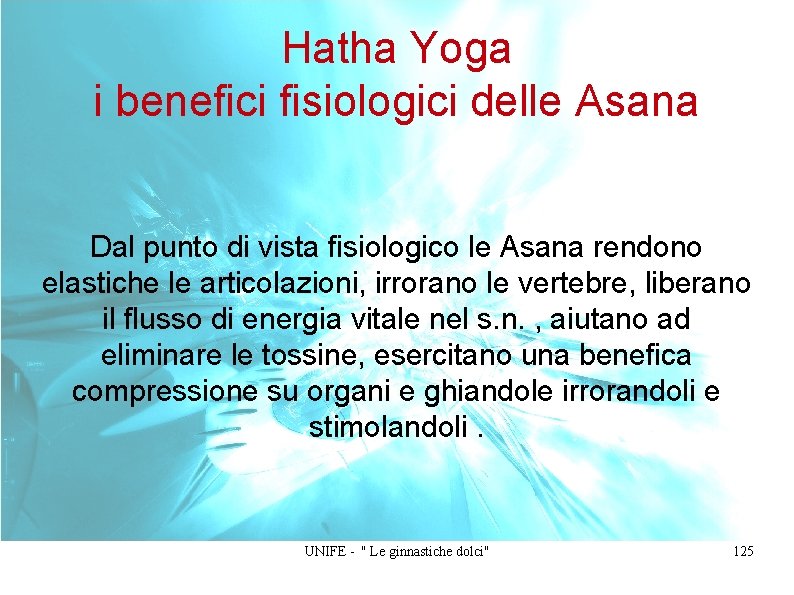 Hatha Yoga
i benefici fisiologici delle Asana

Dal punto di vista fisiologico le Asana rendono elastiche le articolazioni, irrorano le vertebre, liberano il flusso di energia vitale nel s.n. , aiutano ad eliminare le tossine, esercitano una benefica compressione su organi e ghiandole irrorandoli e stimolandoli .

UNIFE - " Le ginnastiche dolci"

125